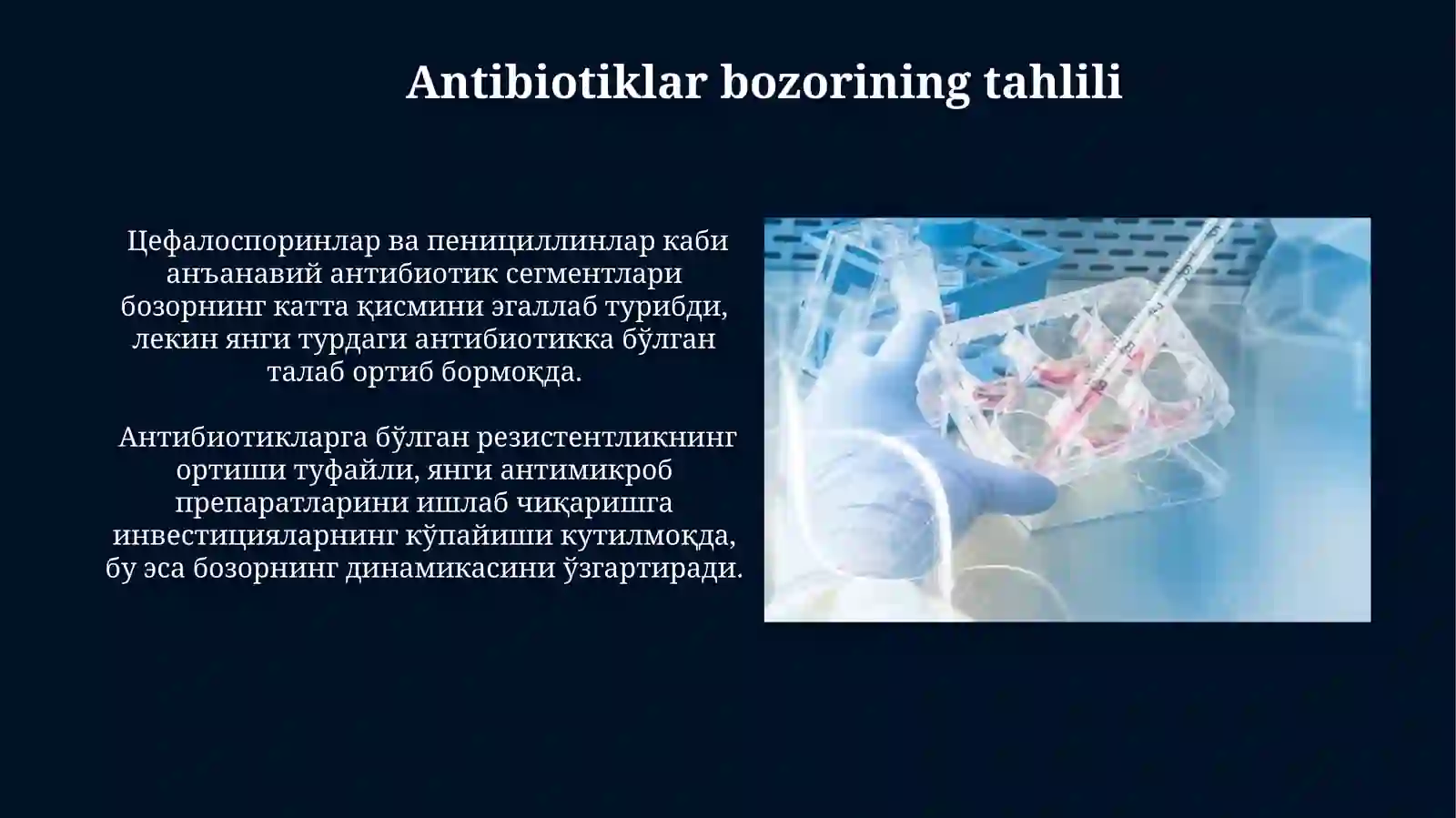 Antibiotiklar bozorining tahlili

Цефалоспоринлар ва пенициллинлар каби анъанавий антибиотик сегментлари бозорнинг катта қисмини эгаллаб турибди, лекин янги турдаги антибиотикка бўлган талаб ортиб бормоқда.

Антибиотикларга бўлган резистентликнинг ортиши туфайли, янги антимикроб препаратларини ишлаб чиқаришга инвестицияларнинг кўпайиши кутилмоқда, бу эса бозорнинг динамикасини ўзгартиради.